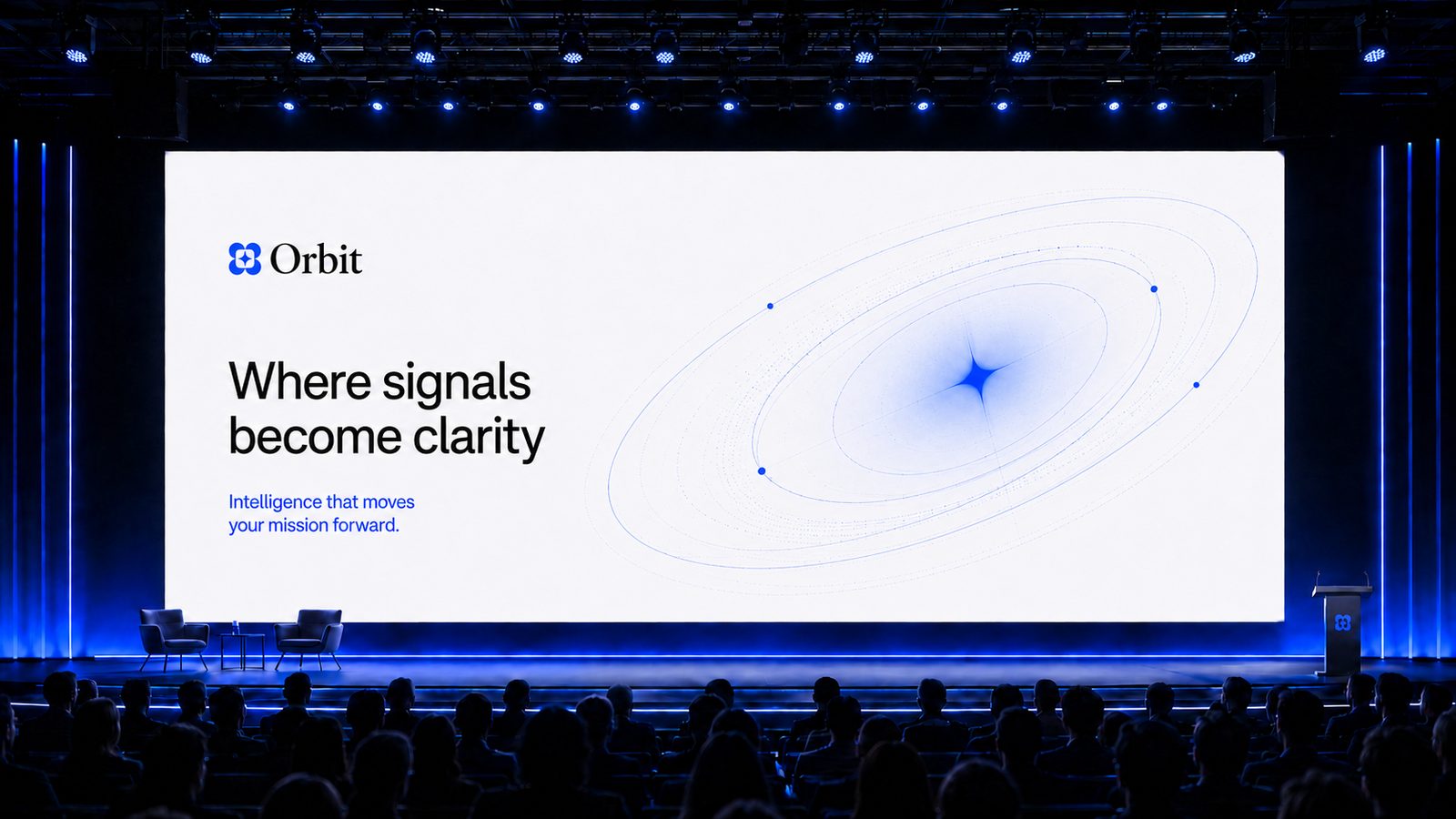 Orbit

Where signals become clarity

Intelligence that moves your mission forward.